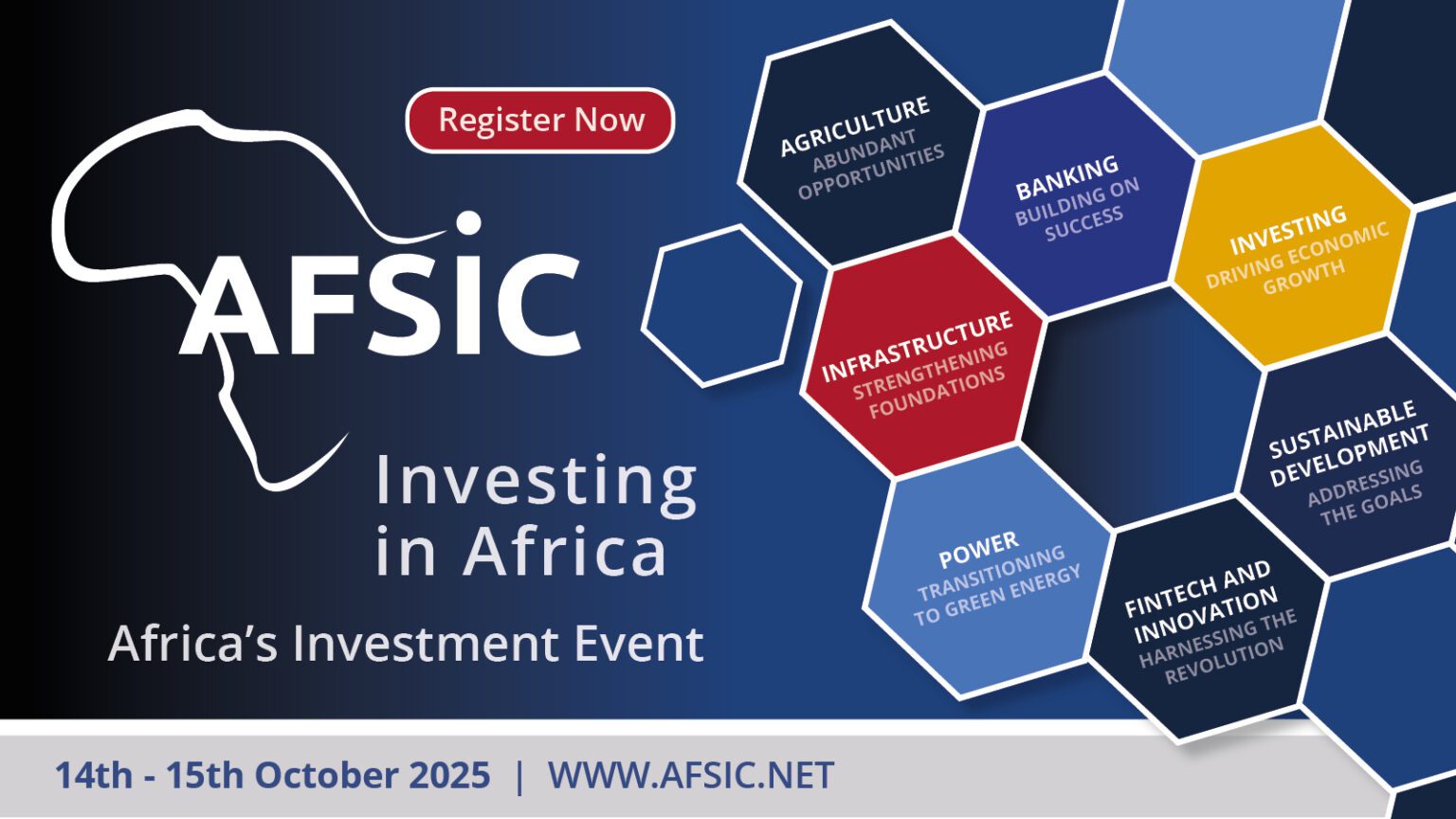 Register Now

AFSIC

Investing in Africa

Africa's Investment Event

AGRICULTURE
ABUNDANT OPPORTUNITIES

BANKING
BUILDING ON SUCCESS

INVESTING
DRIVING ECONOMIC GROWTH

INFRASTRUCTURE
STRENGTHENING FOUNDATIONS

SUSTAINABLE DEVELOPMENT
ADDRESSING THE GOALS

POWER
TRANSITIONING TO GREEN ENERGY

FINTECH AND INNOVATION
HARNESSING THE REVOLUTION

14th - 15th October 2025 | WWW.AFSIC.NET